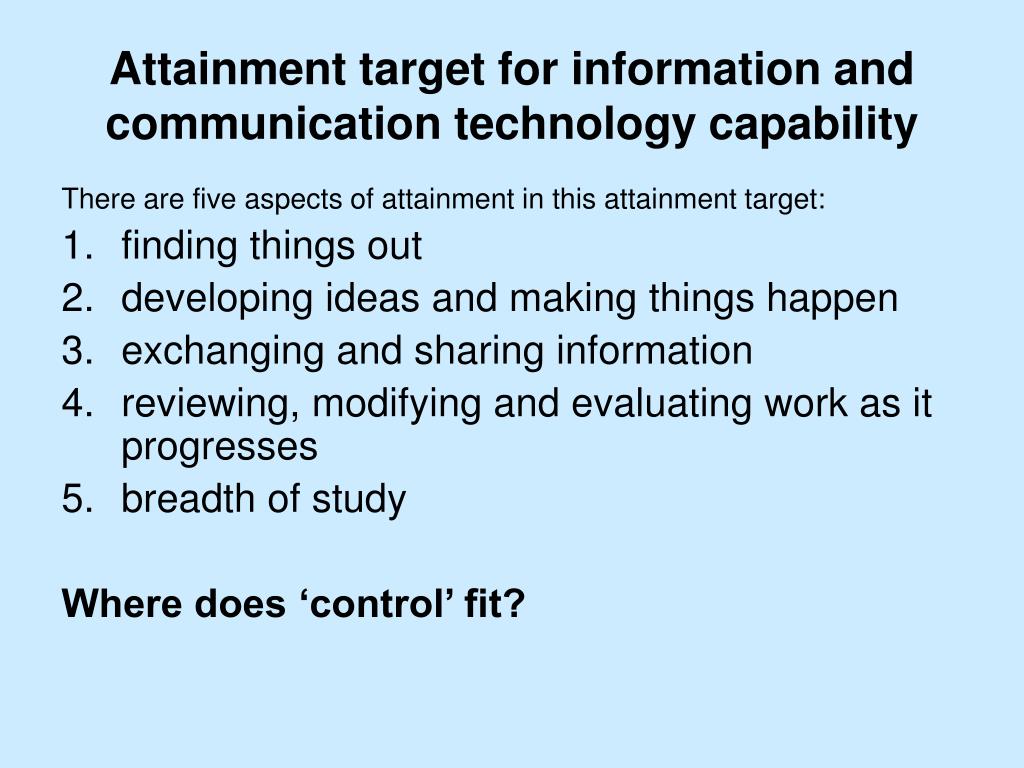 Attainment target for information and communication technology capability

There are five aspects of attainment in this attainment target:

1. finding things out
2. developing ideas and making things happen
3. exchanging and sharing information
4. reviewing, modifying and evaluating work as it progresses
5. breadth of study

Where does ‘control’ fit?